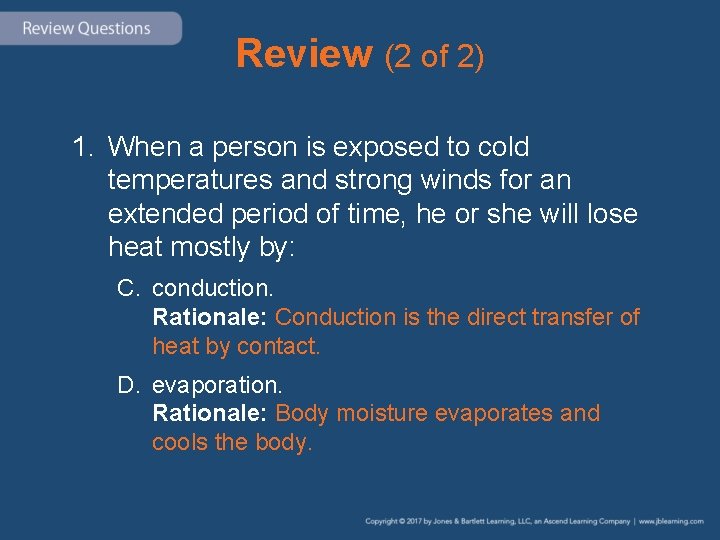 Review Questions

Review (2 of 2)

1. When a person is exposed to cold temperatures and strong winds for an extended period of time, he or she will lose heat mostly by:

C. conduction.
Rationale: Conduction is the direct transfer of heat by contact.

D. evaporation.
Rationale: Body moisture evaporates and cools the body.

Copyright © 2017 by Jones & Bartlett Learning, LLC, an Ascend Learning Company | www.jblearning.com